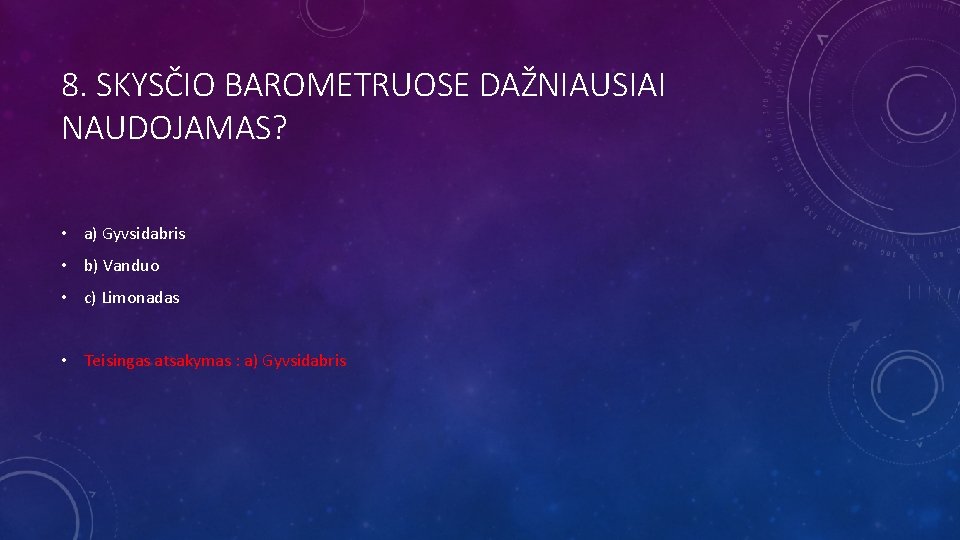 8. SKYSČIO BAROMETRUOSE DAŽNIAUSIAI NAUDOJAMAS?

• a) Gyvsidabris
• b) Vanduo
• c) Limonadas

• Teisingas atsakymas : a) Gyvsidabris